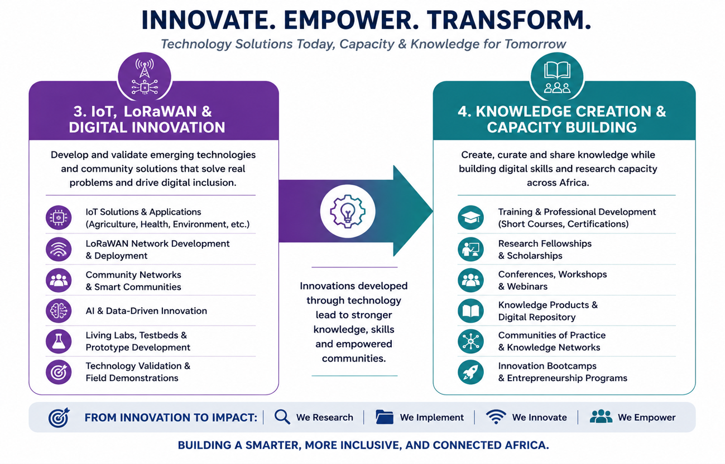 INNOVATE. EMPOWER. TRANSFORM.

Technology Solutions Today, Capacity & Knowledge for Tomorrow

3. IoT, LoRaWAN & DIGITAL INNOVATION

Develop and validate emerging technologies and community solutions that solve real problems and drive digital inclusion.

IoT Solutions & Applications (Agriculture, Health, Environment, etc.)

LoRaWAN Network Development & Deployment

Community Networks & Smart Communities

AI & Data-Driven Innovation

Living Labs, Testbeds & Prototype Development

Technology Validation & Field Demonstrations

Innovations developed through technology lead to stronger knowledge, skills and empowered communities.

4. KNOWLEDGE CREATION & CAPACITY BUILDING

Create, curate and share knowledge while building digital skills and research capacity across Africa.

Training & Professional Development (Short Courses, Certifications)

Research Fellowships & Scholarships

Conferences, Workshops & Webinars

Knowledge Products & Digital Repository

Communities of Practice & Knowledge Networks

Innovation Bootcamps & Entrepreneurship Programs

FROM INNOVATION TO IMPACT: | We Research | We Implement | We Innovate | We Empower

BUILDING A SMARTER, MORE INCLUSIVE, AND CONNECTED AFRICA.